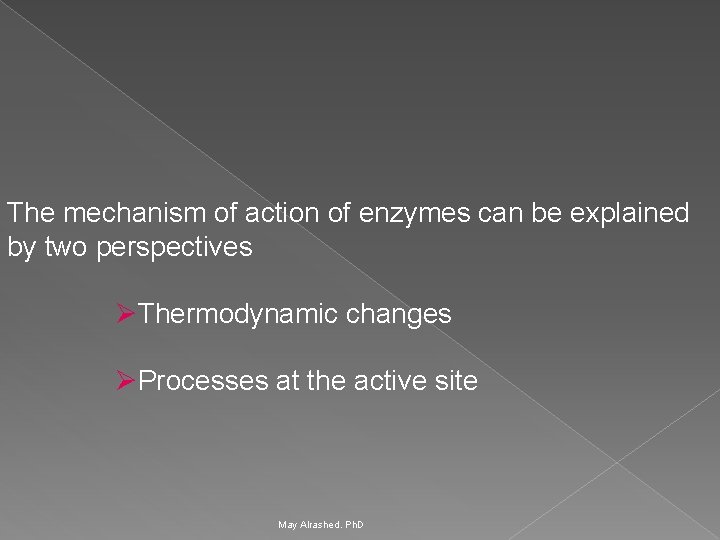 The mechanism of action of enzymes can be explained by two perspectives

➢Thermodynamic changes

➢Processes at the active site

May Alrashed. PhD